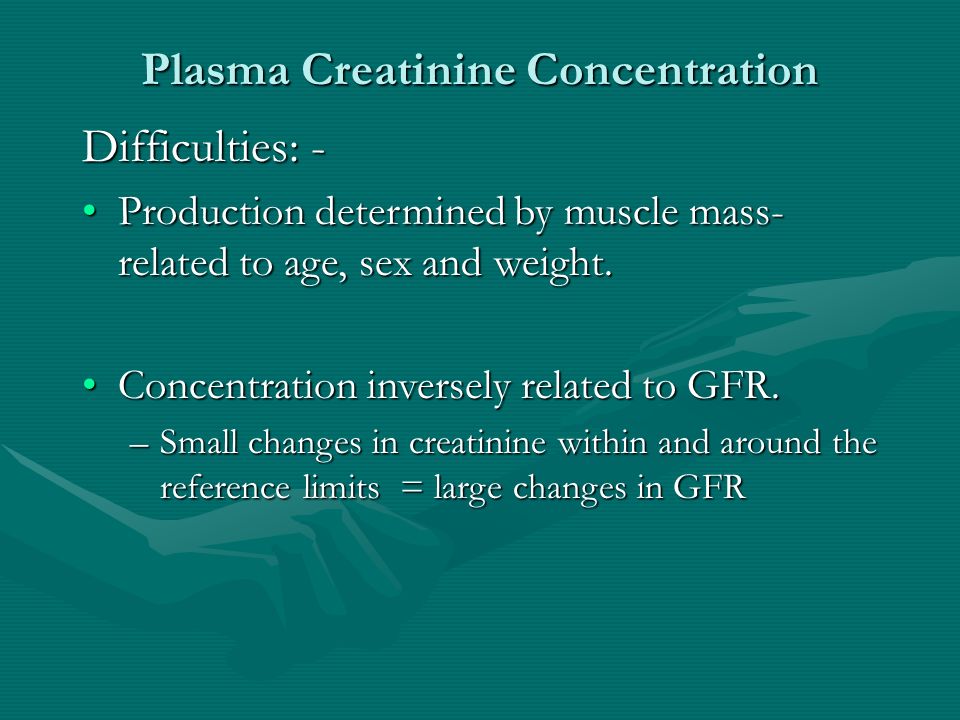 Plasma Creatinine Concentration

Difficulties: -

• Production determined by muscle mass-related to age, sex and weight.

• Concentration inversely related to GFR.
  – Small changes in creatinine within and around the reference limits = large changes in GFR